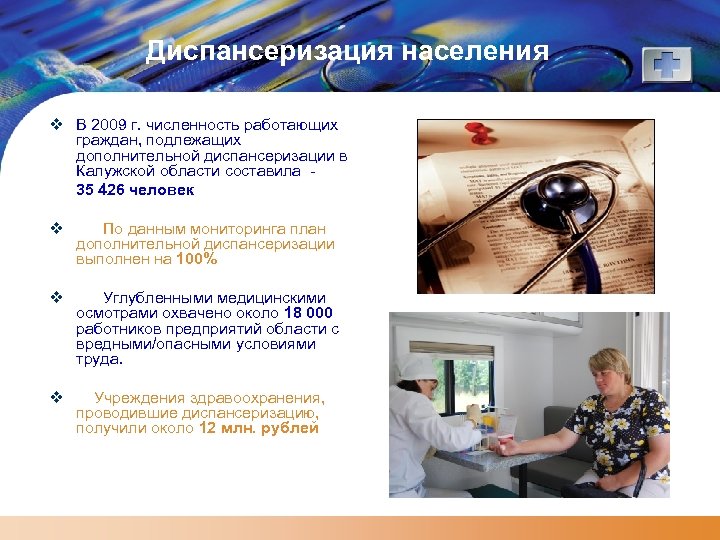 Диспансеризация населения

❖ В 2009 г. численность работающих граждан, подлежащих дополнительной диспансеризации в Калужской области составила - 35 426 человек

❖ По данным мониторинга план дополнительной диспансеризации выполнен на 100%

❖ Углубленными медицинскими осмотрами охвачено около 18 000 работников предприятий области с вредными/опасными условиями труда.

❖ Учреждения здравоохранения, проводившие диспансеризацию, получили около 12 млн. рублей